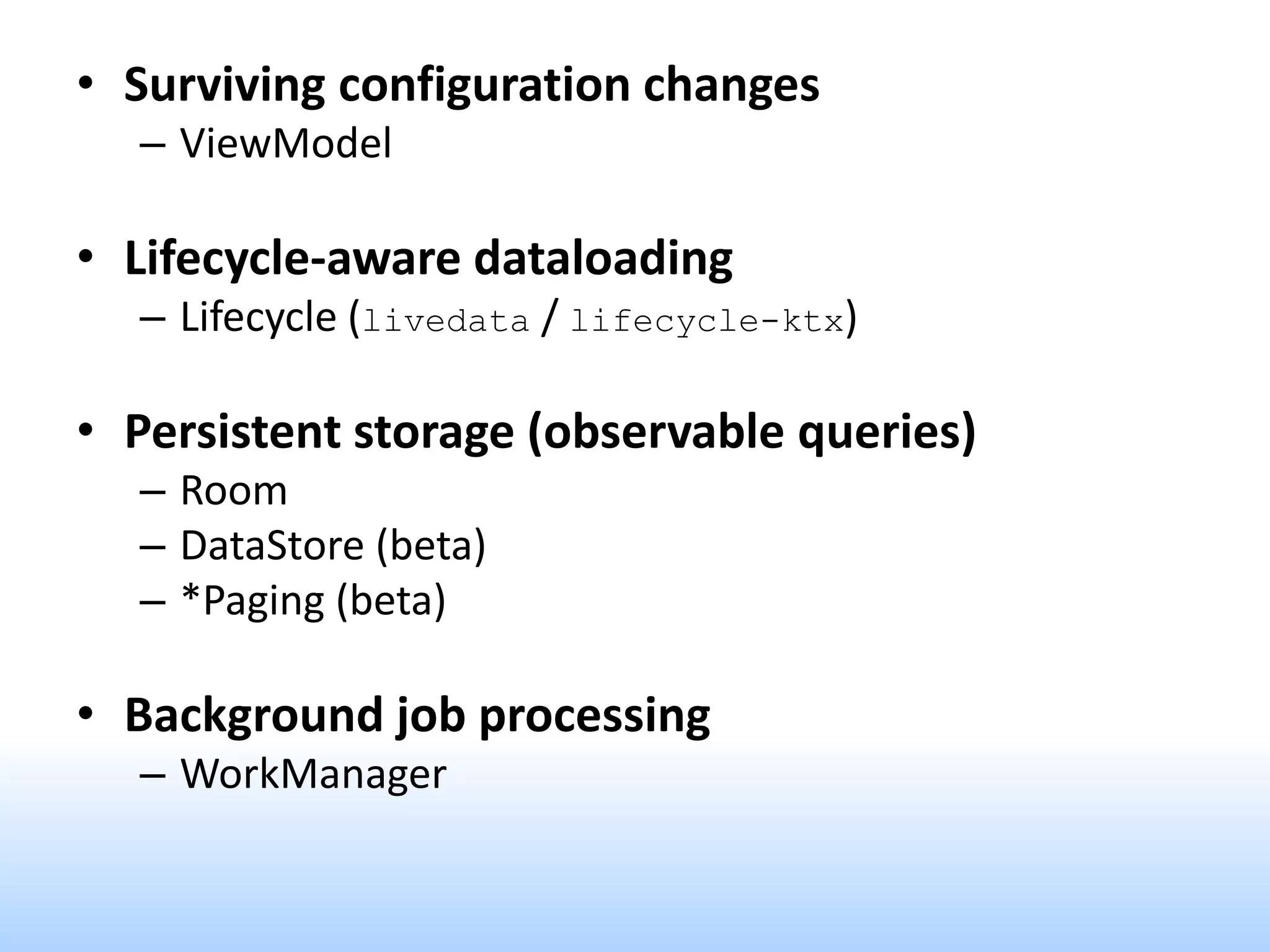 • Surviving configuration changes
– ViewModel

• Lifecycle-aware dataloading
– Lifecycle (livedata / lifecycle-ktx)

• Persistent storage (observable queries)
– Room
– DataStore (beta)
– *Paging (beta)

• Background job processing
– WorkManager